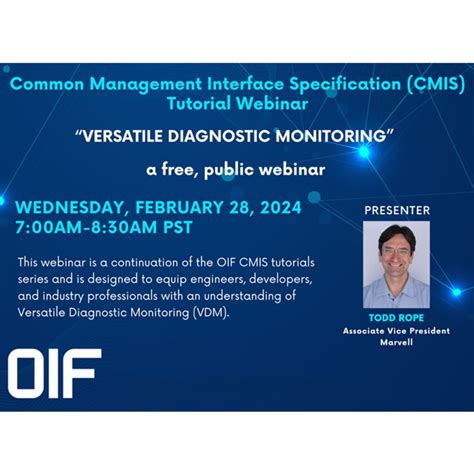 Common Management Interface Specification (CMIS) Tutorial Webinar

"VERSATILE DIAGNOSTIC MONITORING"

a free, public webinar

WEDNESDAY, FEBRUARY 28, 2024
7:00AM-8:30AM PST

This webinar is a continuation of the OIF CMIS tutorials series and is designed to equip engineers, developers, and industry professionals with an understanding of Versatile Diagnostic Monitoring (VDM).

PRESENTER

TODD ROPE
Associate Vice President
Marvell

OIF